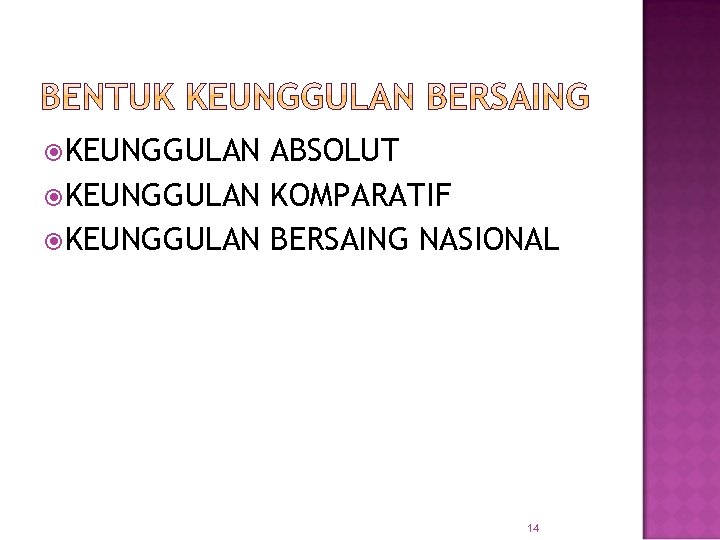 BENTUK KEUNGGULAN BERSAING

KEUNGGULAN ABSOLUT
KEUNGGULAN KOMPARATIF
KEUNGGULAN BERSAING NASIONAL

14